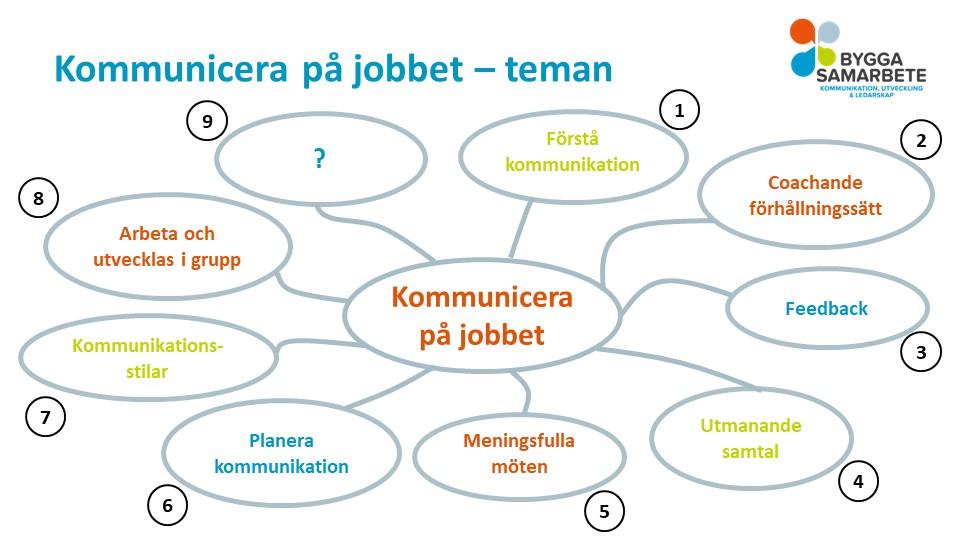 Kommunicera på jobbet – teman

BYGGA SAMARBETE
KOMMUNIKATION, UTVECKLING & LEDARSKAP

Kommunicera på jobbet

1
Förstå kommunikation

2
Coachande förhållningssätt

3
Feedback

4
Utmanande samtal

5
Meningsfulla möten

6
Planera kommunikation

7
Kommunikationsstilar

8
Arbeta och utvecklas i grupp

9
?